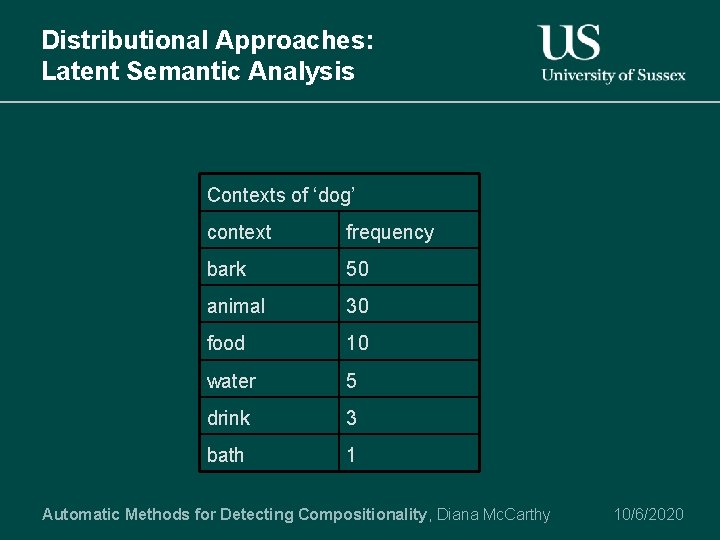 Distributional Approaches:
Latent Semantic Analysis

US
University of Sussex

| Contexts of ‘dog’ | |
|---|---|
| context | frequency |
| bark | 50 |
| animal | 30 |
| food | 10 |
| water | 5 |
| drink | 3 |
| bath | 1 |

Automatic Methods for Detecting Compositionality, Diana McCarthy 10/6/2020